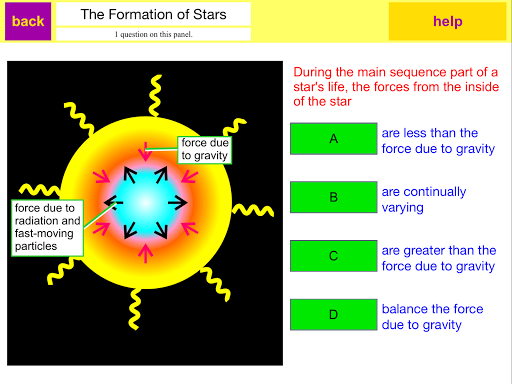 back

The Formation of Stars

1 question on this panel.

help

force due to gravity

force due to radiation and fast-moving particles

During the main sequence part of a star's life, the forces from the inside of the star

A
are less than the force due to gravity

B
are continually varying

C
are greater than the force due to gravity

D
balance the force due to gravity